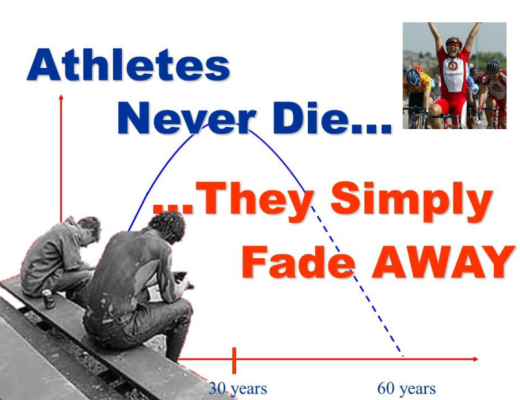 Athletes
Never Die...

...They Simply
Fade AWAY

30 years
60 years